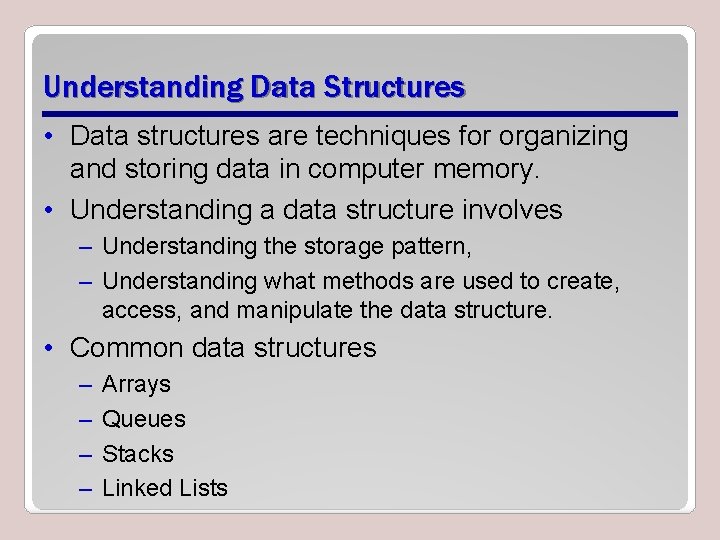 Understanding Data Structures

• Data structures are techniques for organizing and storing data in computer memory.

• Understanding a data structure involves
– Understanding the storage pattern,
– Understanding what methods are used to create, access, and manipulate the data structure.

• Common data structures
– Arrays
– Queues
– Stacks
– Linked Lists